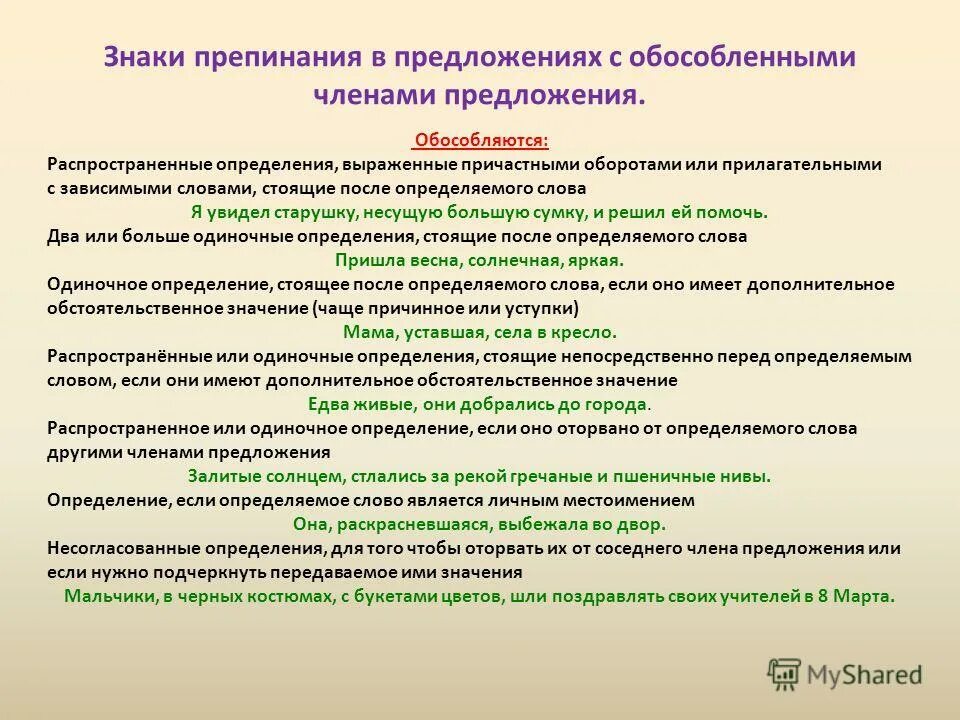 Знаки препинания в предложениях с обособленными членами предложения.

Обособляются:

Распространенные определения, выраженные причастными оборотами или прилагательными с зависимыми словами, стоящие после определяемого слова

Я увидел старушку, несущую большую сумку, и решил ей помочь.

Два или больше одиночные определения, стоящие после определяемого слова

Пришла весна, солнечная, яркая.

Одиночное определение, стоящее после определяемого слова, если оно имеет дополнительное обстоятельственное значение (чаще причинное или уступки)

Мама, уставшая, села в кресло.

Распространённые или одиночные определения, стоящие непосредственно перед определяемым словом, если они имеют дополнительное обстоятельственное значение

Едва живые, они добрались до города.

Распространенное или одиночное определение, если оно оторвано от определяемого слова другими членами предложения

Залитые солнцем, стлались за рекой гречаные и пшеничные нивы.

Определение, если определяемое слово является личным местоимением

Она, раскрасневшаяся, выбежала во двор.

Несогласованные определения, для того чтобы оторвать их от соседнего члена предложения или если нужно подчеркнуть передаваемое ими значения

Мальчики, в черных костюмах, с букетами цветов, шли поздравлять своих учителей в 8 Марта.

MyShared